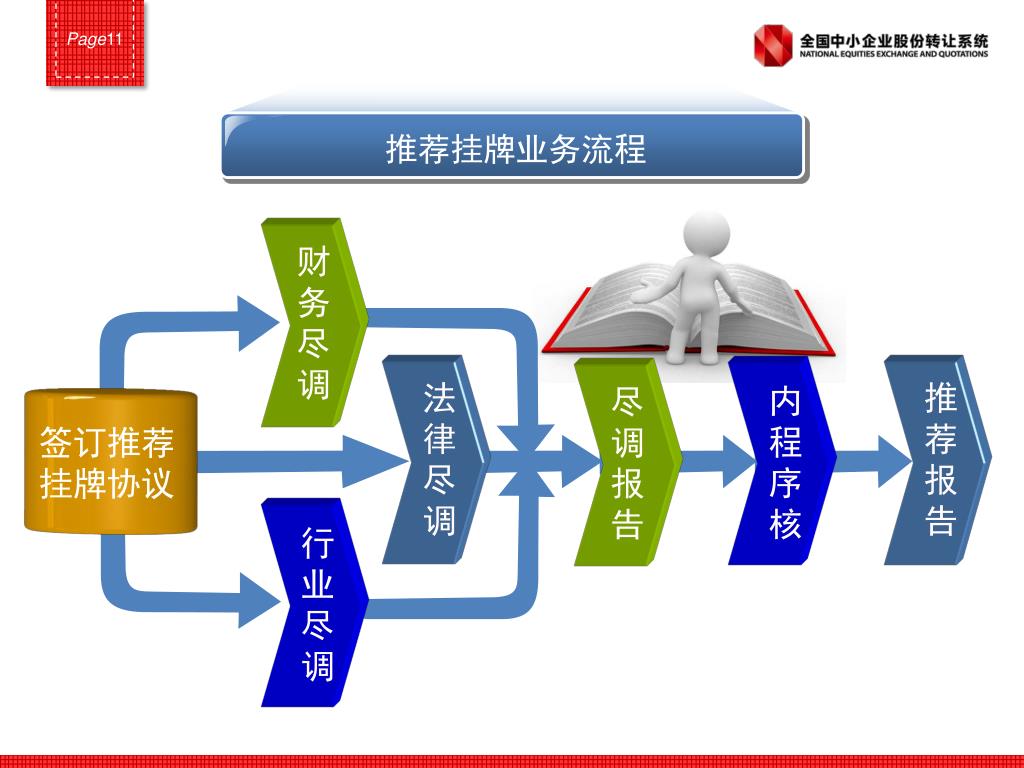 Page11

全国中小企业股份转让系统
NATIONAL EQUITIES EXCHANGE AND QUOTATIONS

推荐挂牌业务流程

签订推荐挂牌协议

财务尽调

法律尽调

行业尽调

尽调报告

内程序核

推荐报告